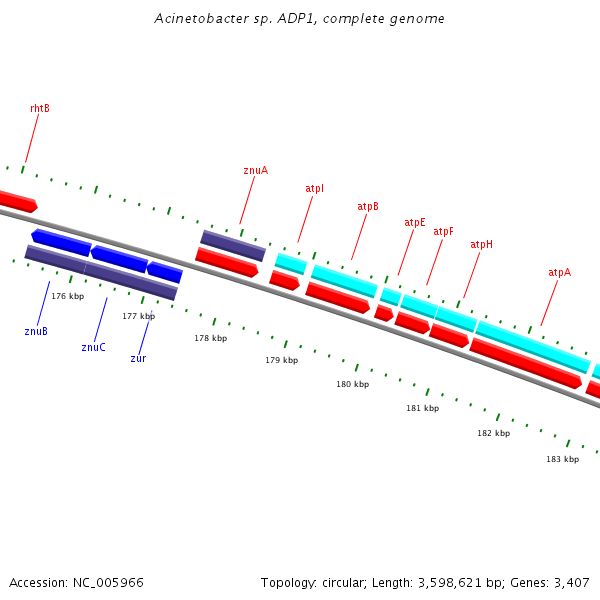 Acinetobacter sp. ADP1, complete genome

rhtB

znuA

atpI

atpB

atpE

atpF

atpH

atpA

176 kbp

177 kbp

178 kbp

179 kbp

180 kbp

181 kbp

182 kbp

183 kbp

znuB

znuC

zur

Accession: NC_005966

Topology: circular; Length: 3,598,621 bp; Genes: 3,407